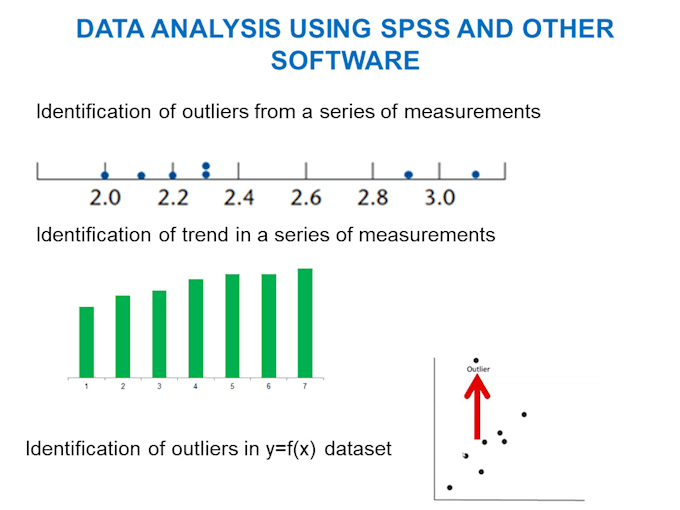 DATA ANALYSIS USING SPSS AND OTHER SOFTWARE

Identification of outliers from a series of measurements

2.0 2.2 2.4 2.6 2.8 3.0

Identification of trend in a series of measurements

1 2 3 4 5 6 7

Outlier

Identification of outliers in y=f(x) dataset